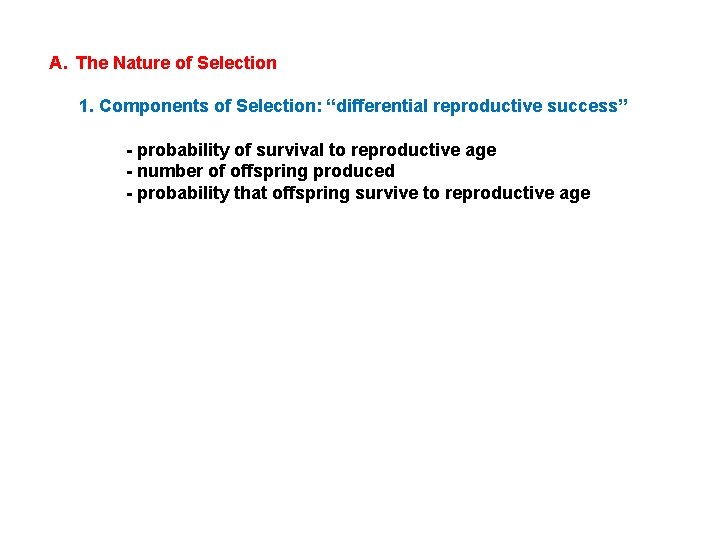 A. The Nature of Selection

1. Components of Selection: "differential reproductive success"

- probability of survival to reproductive age
- number of offspring produced
- probability that offspring survive to reproductive age